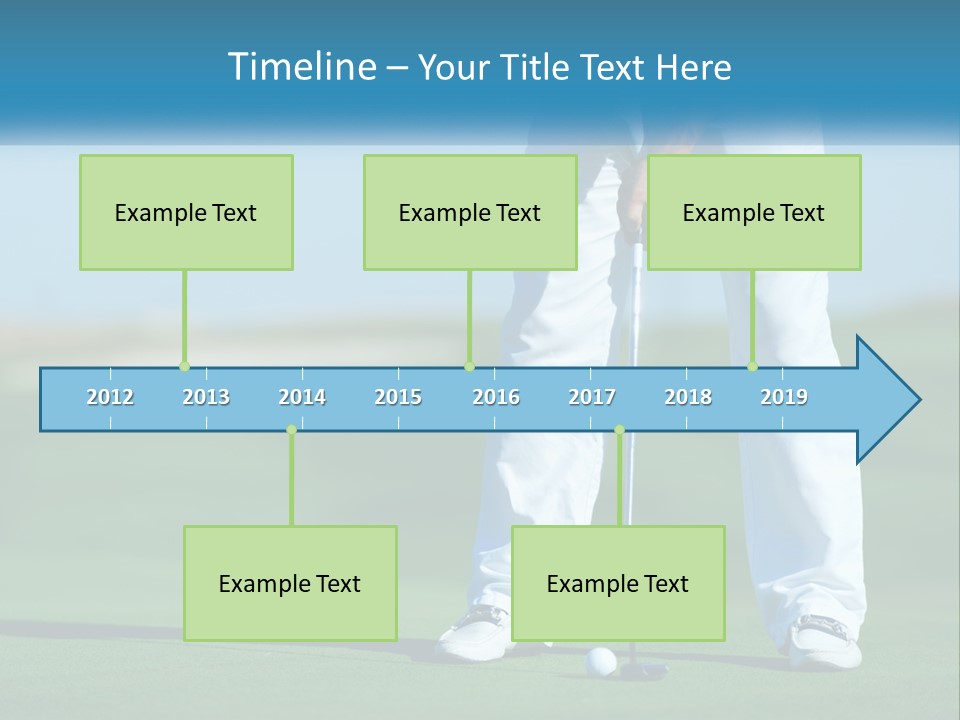 Timeline – Your Title Text Here

Example Text

Example Text

Example Text

2012 2013 2014 2015 2016 2017 2018 2019

Example Text

Example Text